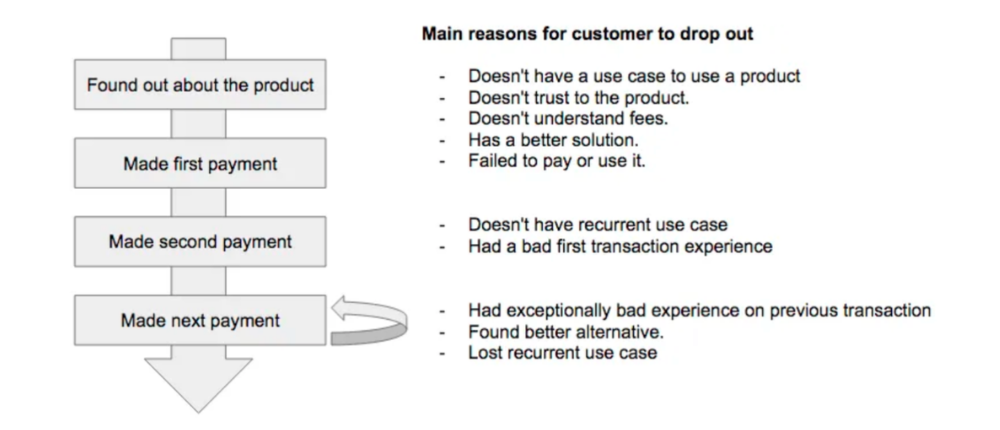 Found out about the product

Made first payment

Made second payment

Made next payment

**Main reasons for customer to drop out**

- Doesn't have a use case to use a product
- Doesn't trust to the product.
- Doesn't understand fees.
- Has a better solution.
- Failed to pay or use it.

- Doesn't have recurrent use case
- Had a bad first transaction experience

- Had exceptionally bad experience on previous transaction
- Found better alternative.
- Lost recurrent use case